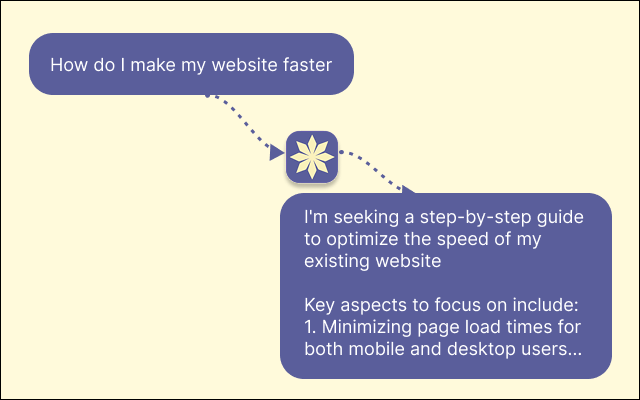 How do I make my website faster

I'm seeking a step-by-step guide to optimize the speed of my existing website

Key aspects to focus on include:
1. Minimizing page load times for both mobile and desktop users...